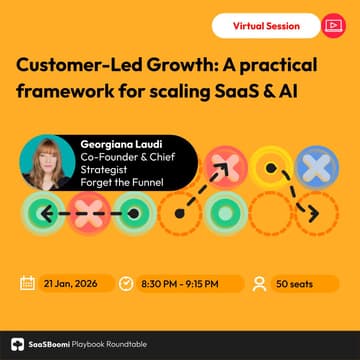 Virtual Session

Customer-Led Growth: A practical framework for scaling SaaS & AI

Georgiana Laudi
Co-Founder & Chief Strategist
Forget the Funnel

21 Jan, 2026
8:30 PM - 9:15 PM
50 seats

SaaSBoomi Playbook Roundtable